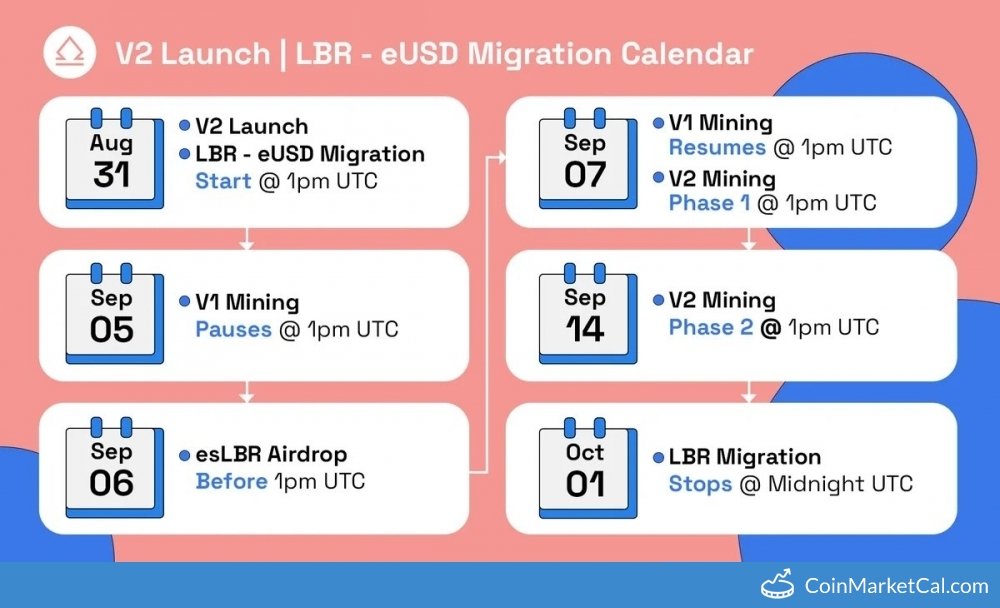 V2 Launch | LBR - eUSD Migration Calendar

Aug
31

V2 Launch
LBR - eUSD Migration
Start @ 1pm UTC

Sep
05

V1 Mining
Pauses @ 1pm UTC

Sep
06

esLBR Airdrop
Before 1pm UTC

Sep
07

V1 Mining
Resumes @ 1pm UTC
V2 Mining
Phase 1 @ 1pm UTC

Sep
14

V2 Mining
Phase 2 @ 1pm UTC

Oct
01

LBR Migration
Stops @ Midnight UTC

CoinMarketCal.com